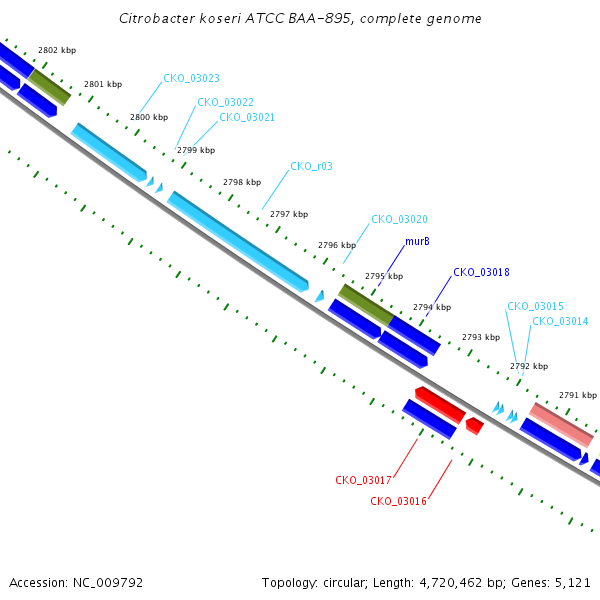 Citrobacter koseri ATCC BAA-895, complete genome

2802 kbp
2801 kbp
CKO_03023
2800 kbp
CKO_03022
CKO_03021
2799 kbp
2798 kbp
CKO_r03
2797 kbp
CKO_03020
2796 kbp
murB
2795 kbp
CKO_03018
2794 kbp
CKO_03015
CKO_03014
2793 kbp
2792 kbp
2791 kbp
CKO_03017
CKO_03016

Accession: NC_009792

Topology: circular; Length: 4,720,462 bp; Genes: 5,121